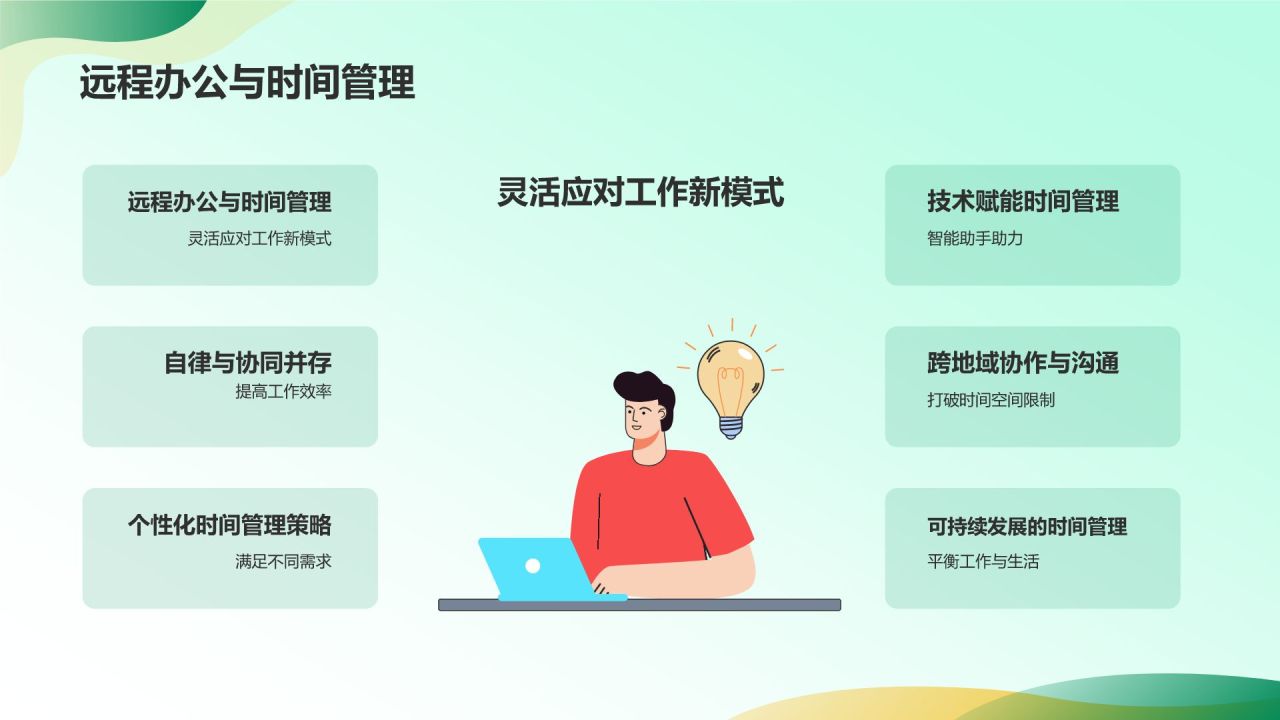 远程办公与时间管理

远程办公与时间管理
灵活应对工作新模式

自律与协同并存
提高工作效率

个性化时间管理策略
满足不同需求

灵活应对工作新模式

技术赋能时间管理
智能助手助力

跨地域协作与沟通
打破时间空间限制

可持续发展的时间管理
平衡工作与生活